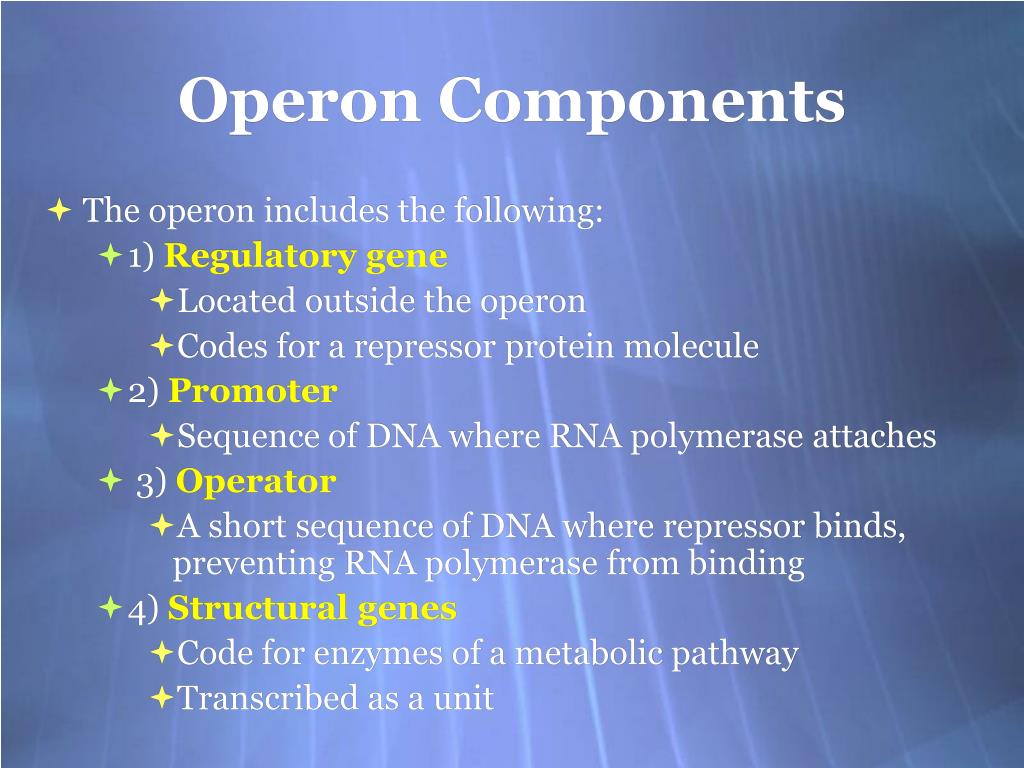 Operon Components

The operon includes the following:

1) Regulatory gene

Located outside the operon

Codes for a repressor protein molecule

2) Promoter

Sequence of DNA where RNA polymerase attaches

3) Operator

A short sequence of DNA where repressor binds, preventing RNA polymerase from binding

4) Structural genes

Code for enzymes of a metabolic pathway

Transcribed as a unit